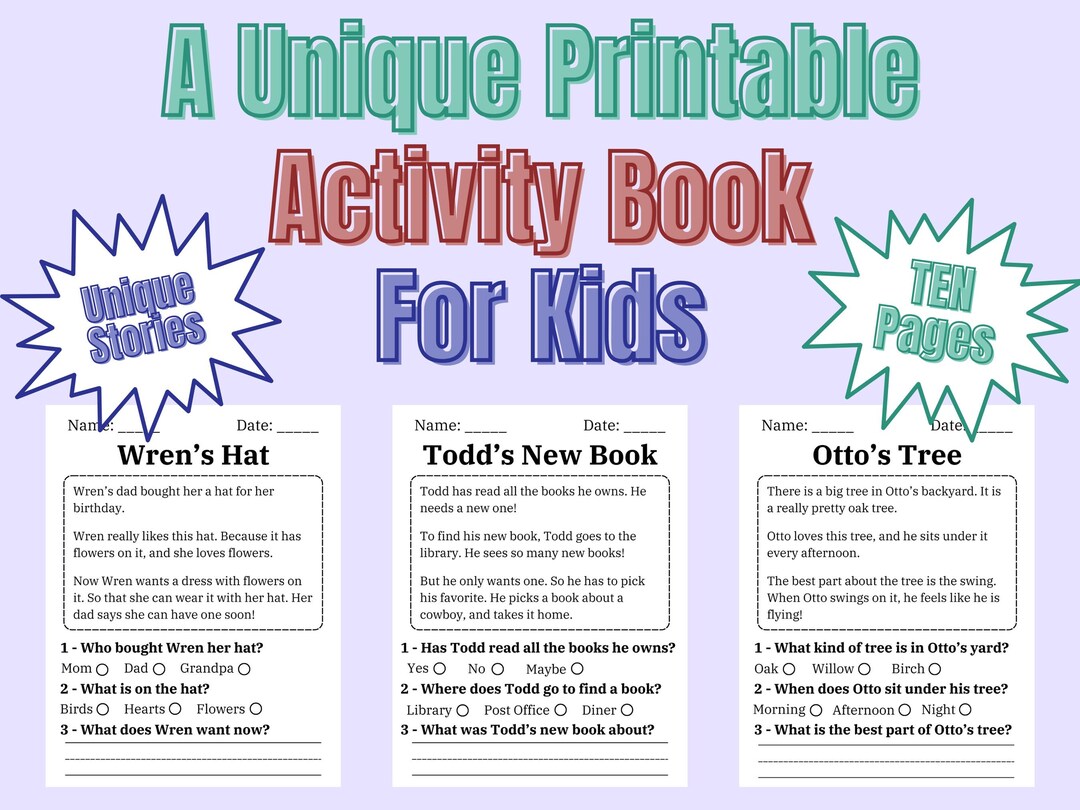 A Unique Printable
Activity Book
For Kids

Unique Stories

TEN Pages

Name: _____ Date: _____

Wren's Hat

Wren's dad bought her a hat for her birthday.

Wren really likes this hat. Because it has flowers on it, and she loves flowers.

Now Wren wants a dress with flowers on it. So that she can wear it with her hat. Her dad says she can have one soon!

1 - Who bought Wren her hat?
Mom ○ Dad ○ Grandpa ○
2 - What is on the hat?
Birds ○ Hearts ○ Flowers ○
3 - What does Wren want now?

Name: _____ Date: _____

Todd's New Book

Todd has read all the books he owns. He needs a new one!

To find his new book, Todd goes to the library. He sees so many new books!

But he only wants one. So he has to pick his favorite. He picks a book about a cowboy, and takes it home.

1 - Has Todd read all the books he owns?
Yes ○ No ○ Maybe ○
2 - Where does Todd go to find a book?
Library ○ Post Office ○ Diner ○
3 - What was Todd's new book about?

Name: _____ Date: _____

Otto's Tree

There is a big tree in Otto's backyard. It is a really pretty oak tree.

Otto loves this tree, and he sits under it every afternoon.

The best part about the tree is the swing. When Otto swings on it, he feels like he is flying!

1 - What kind of tree is in Otto's yard?
Oak ○ Willow ○ Birch ○
2 - When does Otto sit under his tree?
Morning ○ Afternoon ○ Night ○
3 - What is the best part of Otto's tree?